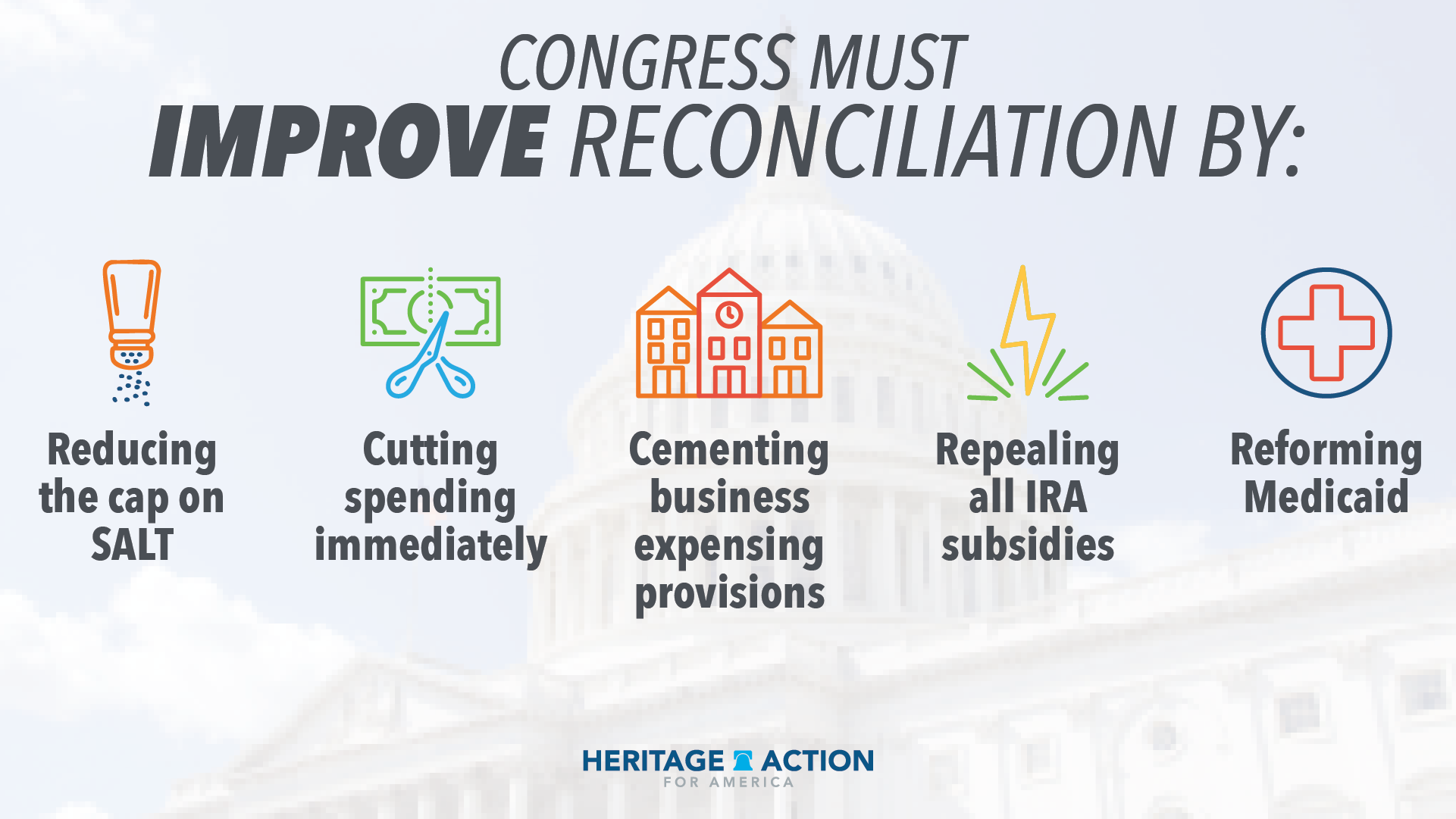 CONGRESS MUST
IMPROVE RECONCILIATION BY:

Reducing the cap on SALT

Cutting spending immediately

Cementing business expensing provisions

Repealing all IRA subsidies

Reforming Medicaid

HERITAGE ACTION
FOR AMERICA